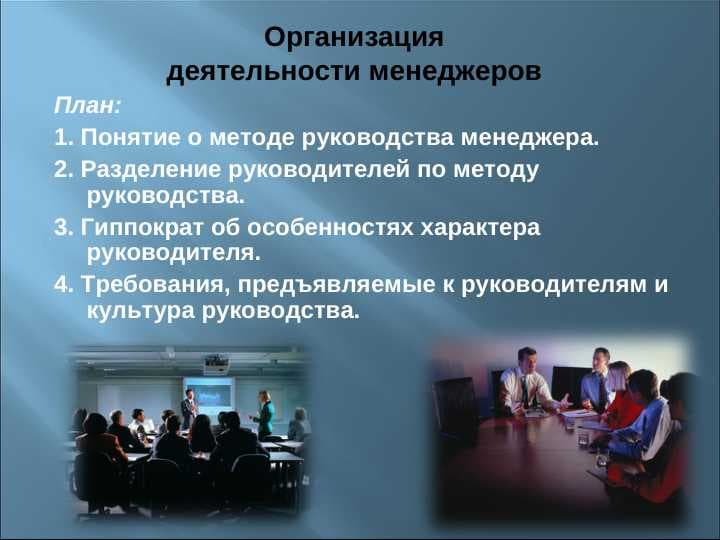 Организация деятельности менеджеров

План:

1. Понятие о методе руководства менеджера.

2. Разделение руководителей по методу руководства.

3. Гиппократ об особенностях характера руководителя.

4. Требования, предъявляемые к руководителям и культура руководства.